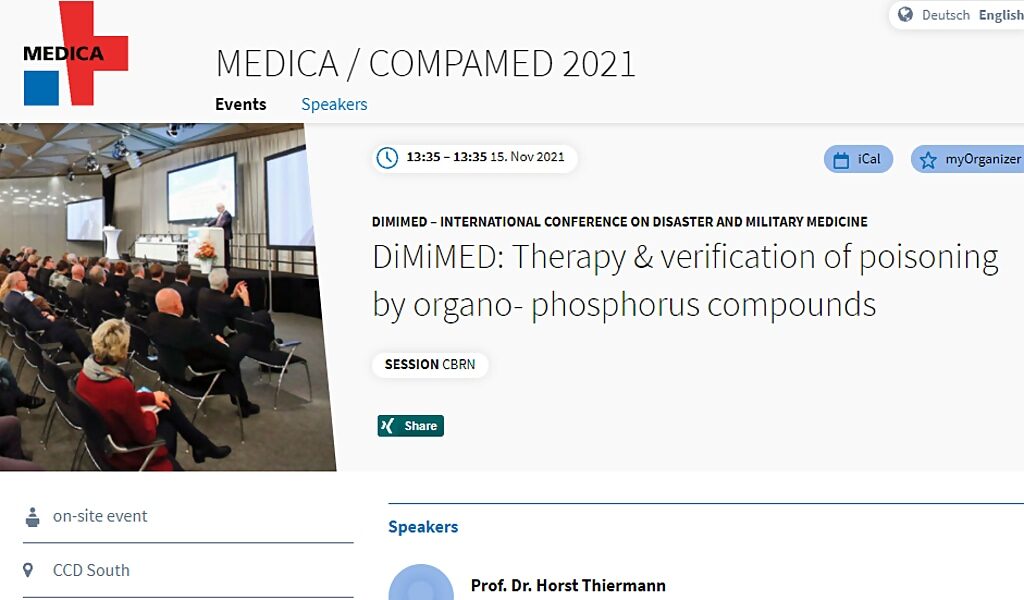 MEDICA

Deutsch English

MEDICA / COMPAMED 2021

Events Speakers

13:35 – 13:35 15. Nov 2021

iCal myOrganizer

DIMIMED – INTERNATIONAL CONFERENCE ON DISASTER AND MILITARY MEDICINE

DiMiMED: Therapy & verification of poisoning by organo- phosphorus compounds

SESSION CBRN

Share

on-site event

CCD South

Speakers

Prof. Dr. Horst Thiermann